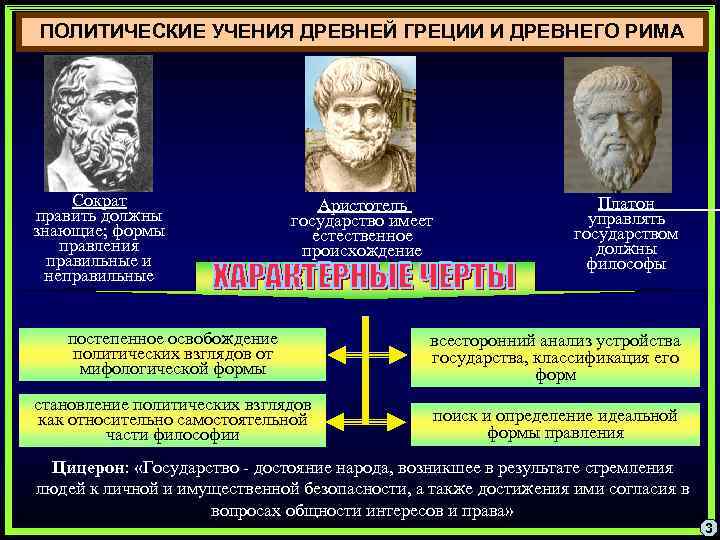 ПОЛИТИЧЕСКИЕ УЧЕНИЯ ДРЕВНЕЙ ГРЕЦИИ И ДРЕВНЕГО РИМА

Сократ
править должны знающие; формы правления правильные и неправильные

Аристотель
государство имеет естественное происхождение

Платон
управлять государством должны философы

ХАРАКТЕРНЫЕ ЧЕРТЫ

постепенное освобождение политических взглядов от мифологической формы

становление политических взглядов как относительно самостоятельной части философии

всесторонний анализ устройства государства, классификация его форм

поиск и определение идеальной формы правления

Цицерон: «Государство - достояние народа, возникшее в результате стремления людей к личной и имущественной безопасности, а также достижения ими согласия в вопросах общности интересов и права»

3